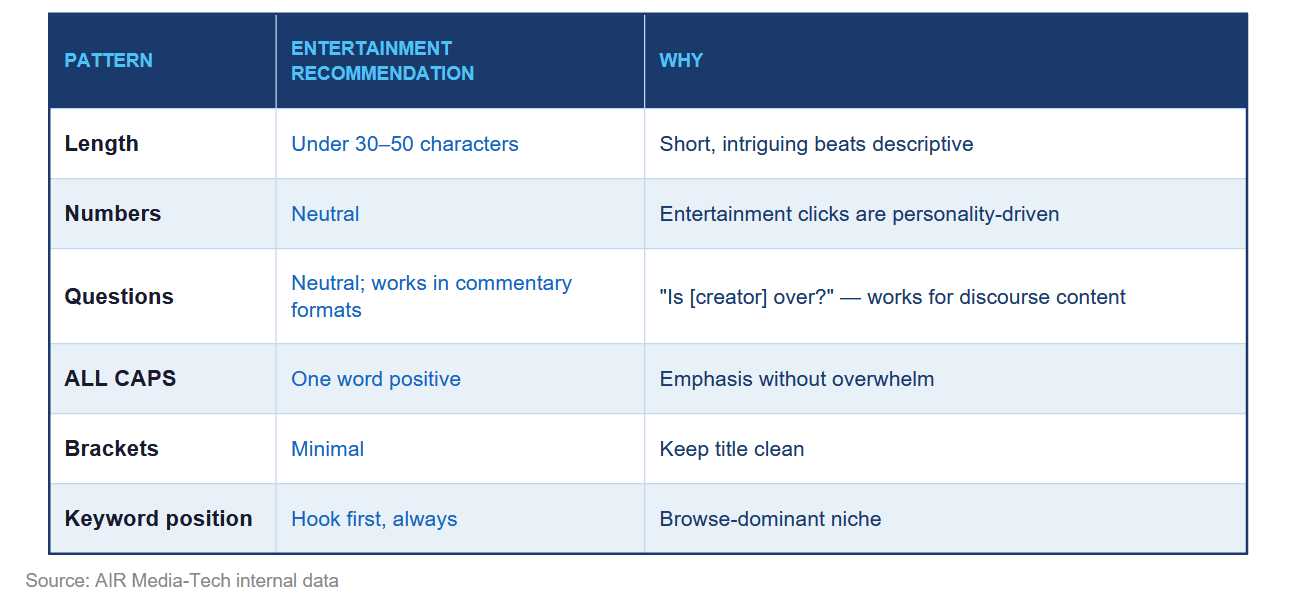 | PATTERN | ENTERTAINMENT RECOMMENDATION | WHY |
|---|---|---|
| Length | Under 30–50 characters | Short, intriguing beats descriptive |
| Numbers | Neutral | Entertainment clicks are personality-driven |
| Questions | Neutral; works in commentary formats | "Is [creator] over?" — works for discourse content |
| ALL CAPS | One word positive | Emphasis without overwhelm |
| Brackets | Minimal | Keep title clean |
| Keyword position | Hook first, always | Browse-dominant niche |

Source: AIR Media-Tech internal data